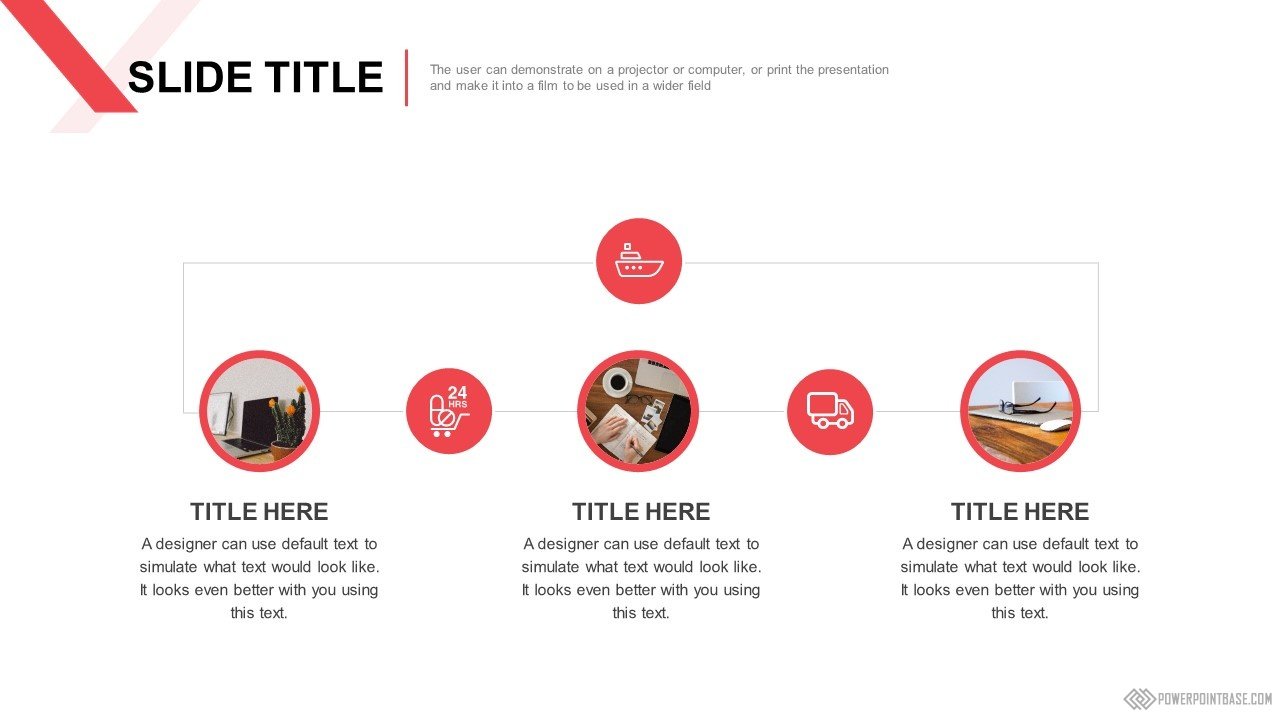 SLIDE TITLE

The user can demonstrate on a projector or computer, or print the presentation and make it into a film to be used in a wider field

24 HRS

TITLE HERE

A designer can use default text to simulate what text would look like. It looks even better with you using this text.

TITLE HERE

A designer can use default text to simulate what text would look like. It looks even better with you using this text.

TITLE HERE

A designer can use default text to simulate what text would look like. It looks even better with you using this text.

POWERPOINTBASE.COM